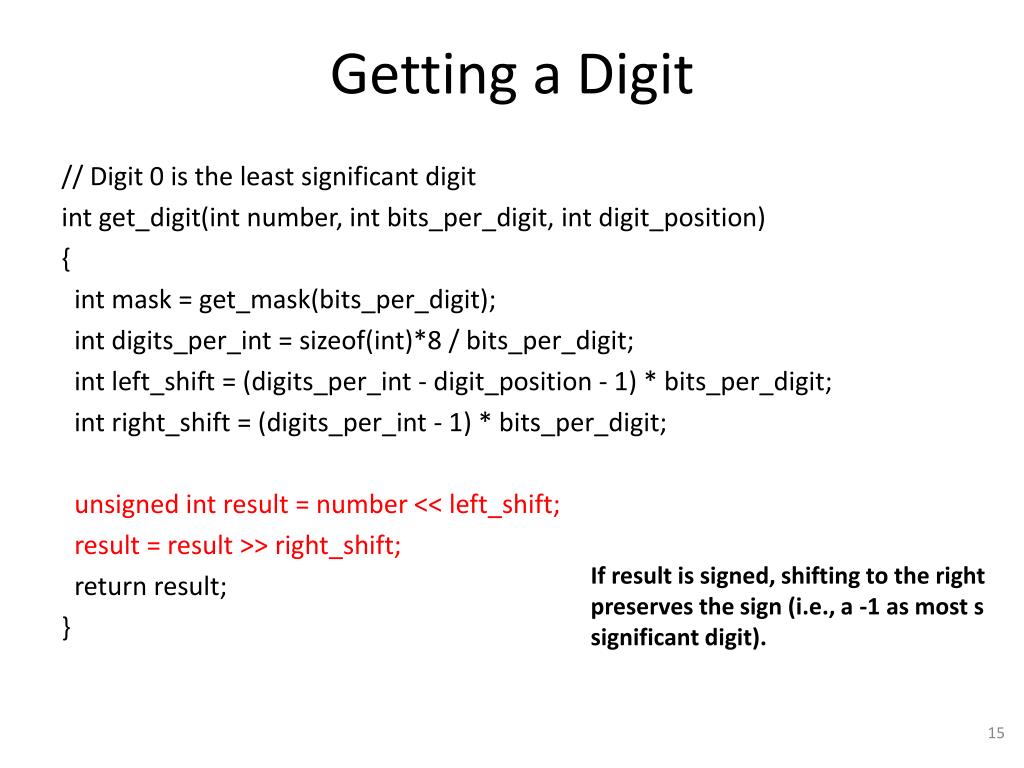 Getting a Digit

// Digit 0 is the least significant digit
int get_digit(int number, int bits_per_digit, int digit_position)
{
int mask = get_mask(bits_per_digit);
int digits_per_int = sizeof(int)*8 / bits_per_digit;
int left_shift = (digits_per_int - digit_position - 1) * bits_per_digit;
int right_shift = (digits_per_int - 1) * bits_per_digit;

unsigned int result = number << left_shift;
result = result >> right_shift;
return result;
}

If result is signed, shifting to the right preserves the sign (i.e., a -1 as most s significant digit).

15